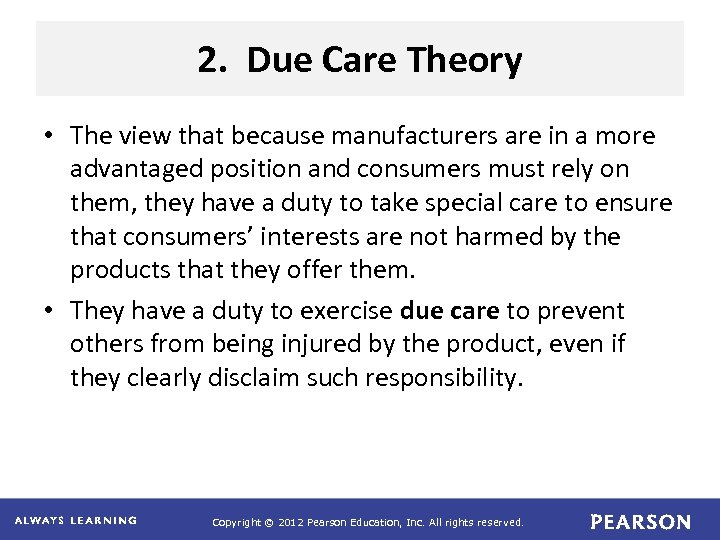 2. Due Care Theory

• The view that because manufacturers are in a more advantaged position and consumers must rely on them, they have a duty to take special care to ensure that consumers' interests are not harmed by the products that they offer them.

• They have a duty to exercise due care to prevent others from being injured by the product, even if they clearly disclaim such responsibility.

ALWAYS LEARNING

Copyright © 2012 Pearson Education, Inc. All rights reserved.

PEARSON